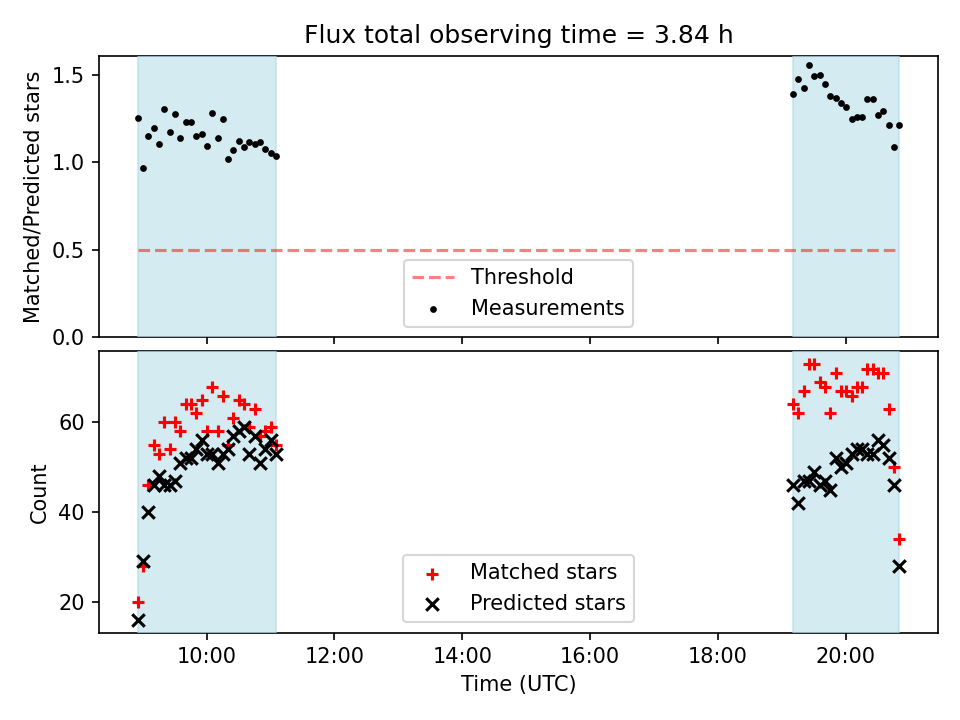 Flux total observing time = 3.84 h

Matched/Predicted stars

1.5
1.0
0.5
0.0

Threshold
Measurements

Count

60
40
20

Matched stars
Predicted stars

10:00
12:00
14:00
16:00
18:00
20:00

Time (UTC)